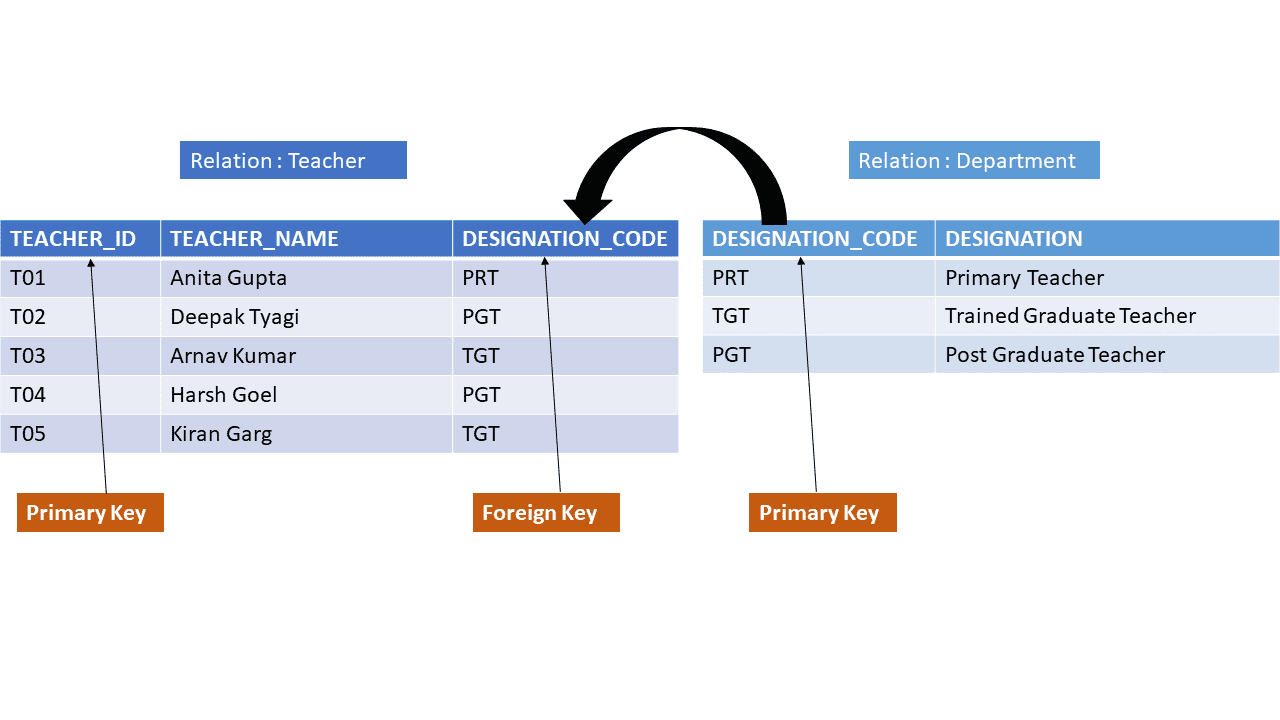 Relation : Teacher

| TEACHER_ID | TEACHER_NAME | DESIGNATION_CODE |
|---|---|---|
| T01 | Anita Gupta | PRT |
| T02 | Deepak Tyagi | PGT |
| T03 | Arnav Kumar | TGT |
| T04 | Harsh Goel | PGT |
| T05 | Kiran Garg | TGT |

Primary Key

Foreign Key

Relation : Department

| DESIGNATION_CODE | DESIGNATION |
|---|---|
| PRT | Primary Teacher |
| TGT | Trained Graduate Teacher |
| PGT | Post Graduate Teacher |

Primary Key